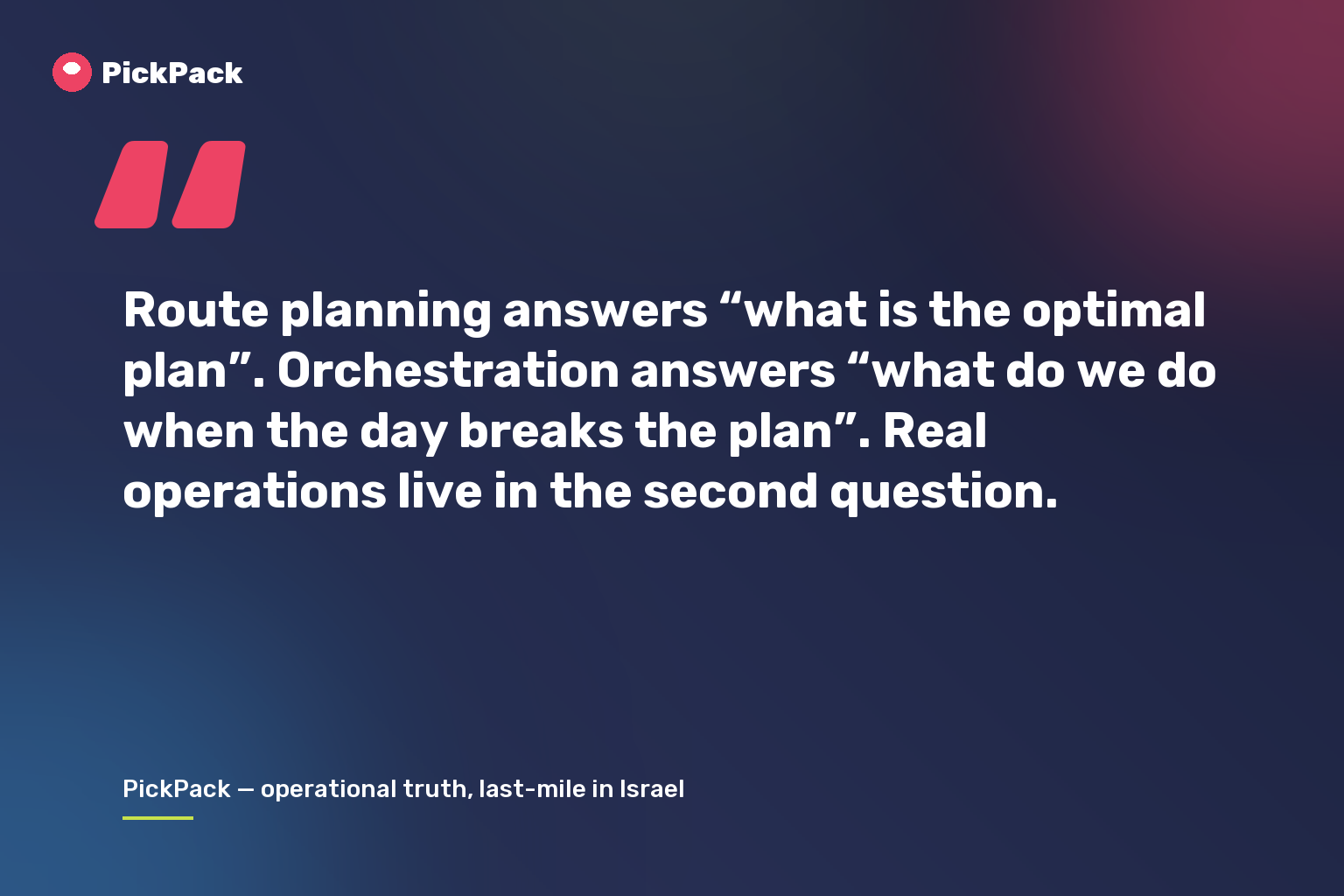 PickPack

Route planning answers “what is the optimal plan”. Orchestration answers “what do we do when the day breaks the plan”. Real operations live in the second question.

PickPack — operational truth, last-mile in Israel